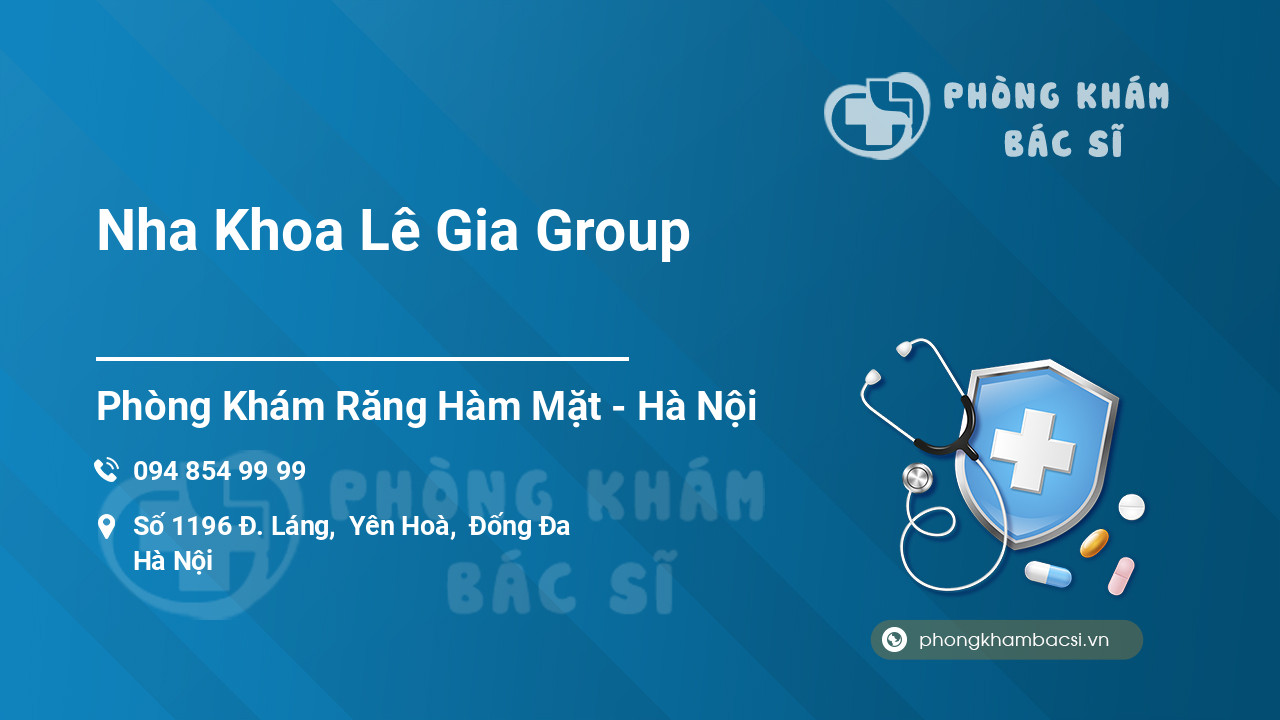 PHÒNG KHÁM BÁC SĨ

Nha Khoa Lê Gia Group

Phòng Khám Răng Hàm Mặt - Hà Nội

094 854 99 99

Số 1196 Đ. Láng, Yên Hoà, Đống Đa Hà Nội

PHÒNG KHÁM BÁC SĨ

phongkhambacsi.vn